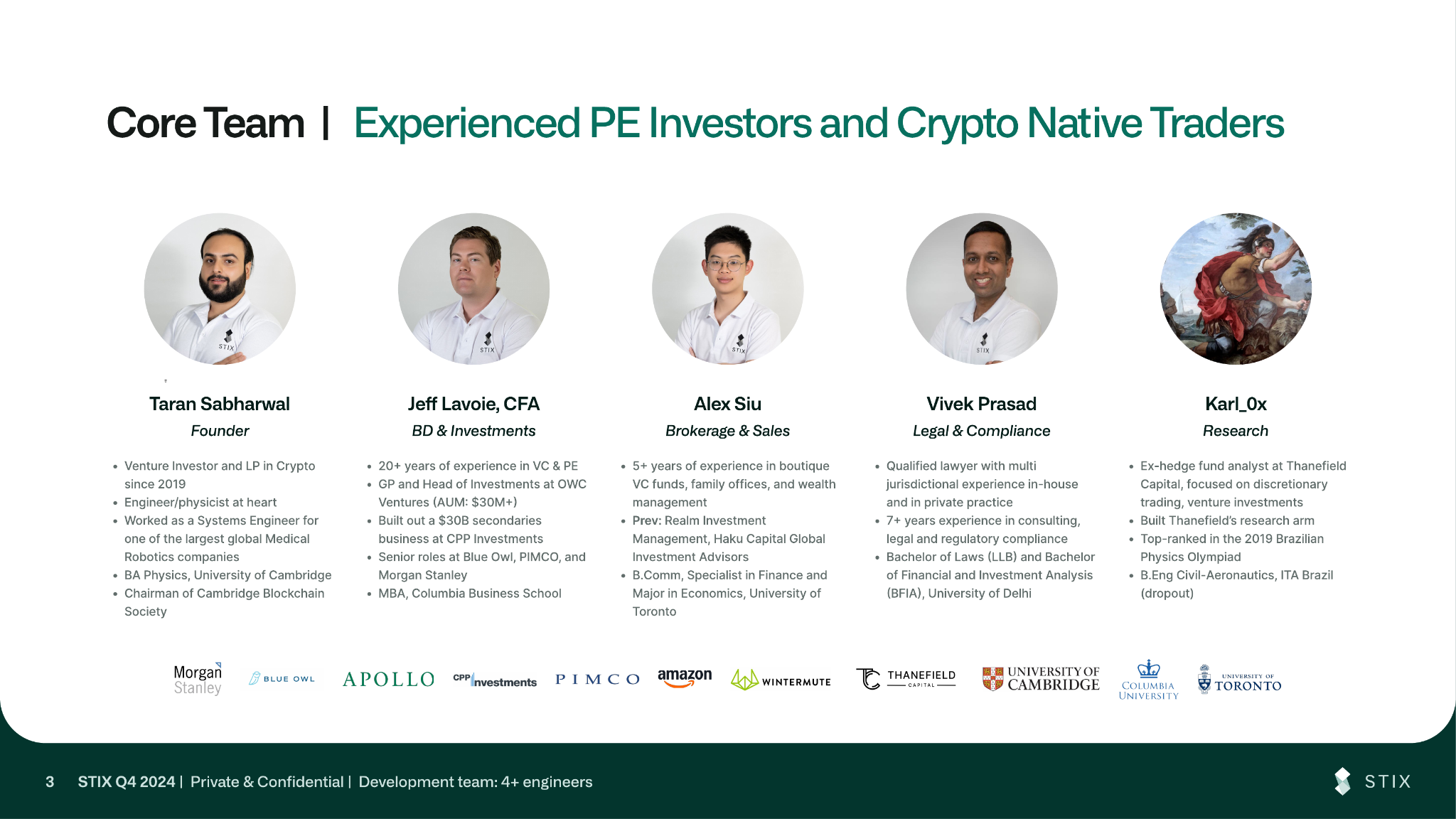 Core Team | Experienced PE Investors and Crypto Native Traders

STIX

Taran Sabharwal
Founder
- Venture Investor and LP in Crypto since 2019
- Engineer/physicist at heart
- Worked as a Systems Engineer for one of the largest global Medical Robotics companies
- BA Physics, University of Cambridge
- Chairman of Cambridge Blockchain Society

STIX

Jeff Lavoie, CFA
BD & Investments
- 20+ years of experience in VC & PE
- GP and Head of Investments at OWC Ventures (AUM: $30M+)
- Built out a $30B secondaries business at CPP Investments
- Senior roles at Blue Owl, PIMCO, and Morgan Stanley
- MBA, Columbia Business School

STIX

Alex Siu
Brokerage & Sales
- 5+ years of experience in boutique VC funds, family offices, and wealth management
- Prev: Realm Investment Management, Haku Capital Global Investment Advisors
- B.Comm, Specialist in Finance and Major in Economics, University of Toronto

STIX

Vivek Prasad
Legal & Compliance
- Qualified lawyer with multi jurisdictional experience in-house and in private practice
- 7+ years experience in consulting, legal and regulatory compliance
- Bachelor of Laws (LLB) and Bachelor of Financial and Investment Analysis (BFIA), University of Delhi

Karl_0x
Research
- Ex-hedge fund analyst at Thanefield Capital, focused on discretionary trading, venture investments
- Built Thanefield's research arm
- Top-ranked in the 2019 Brazilian Physics Olympiad
- B.Eng Civil-Aeronautics, ITA Brazil (dropout)

Morgan Stanley BLUE OWL APOLLO CPP Investments PIMCO amazon WINTERMUTE THANEFIELD CAPITAL UNIVERSITY OF CAMBRIDGE COLUMBIA UNIVERSITY UNIVERSITY OF TORONTO

3 STIX Q4 2024 | Private & Confidential | Development team: 4+ engineers

STIX